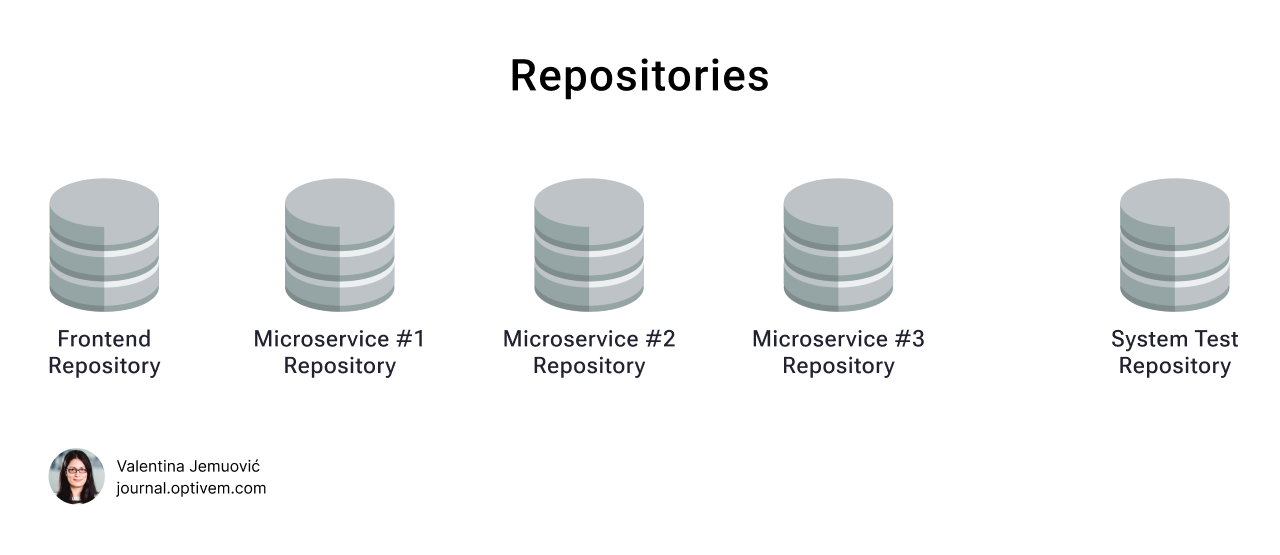 Repositories

Frontend Repository

Microservice #1 Repository

Microservice #2 Repository

Microservice #3 Repository

System Test Repository

Valentina Jemuović
journal.optivem.com